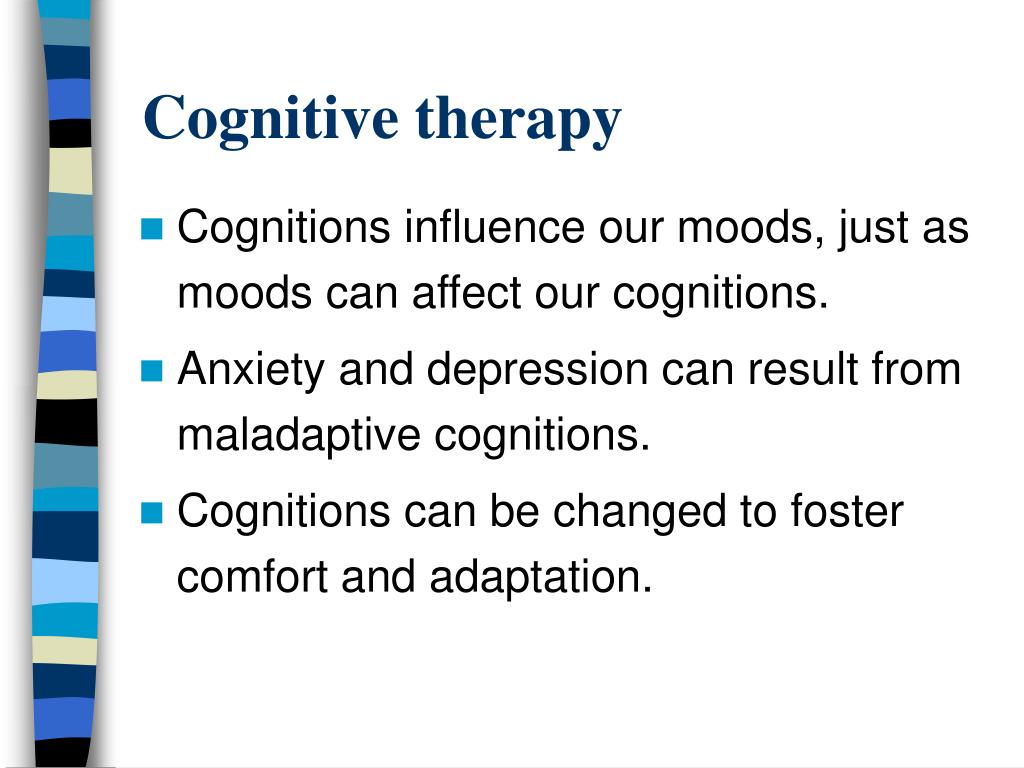 Cognitive therapy

- Cognitions influence our moods, just as moods can affect our cognitions.
- Anxiety and depression can result from maladaptive cognitions.
- Cognitions can be changed to foster comfort and adaptation.